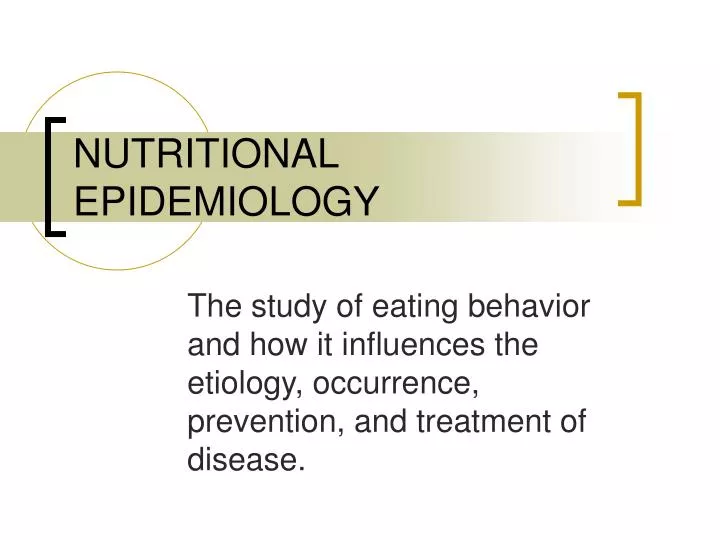 NUTRITIONAL EPIDEMIOLOGY

The study of eating behavior and how it influences the etiology, occurrence, prevention, and treatment of disease.